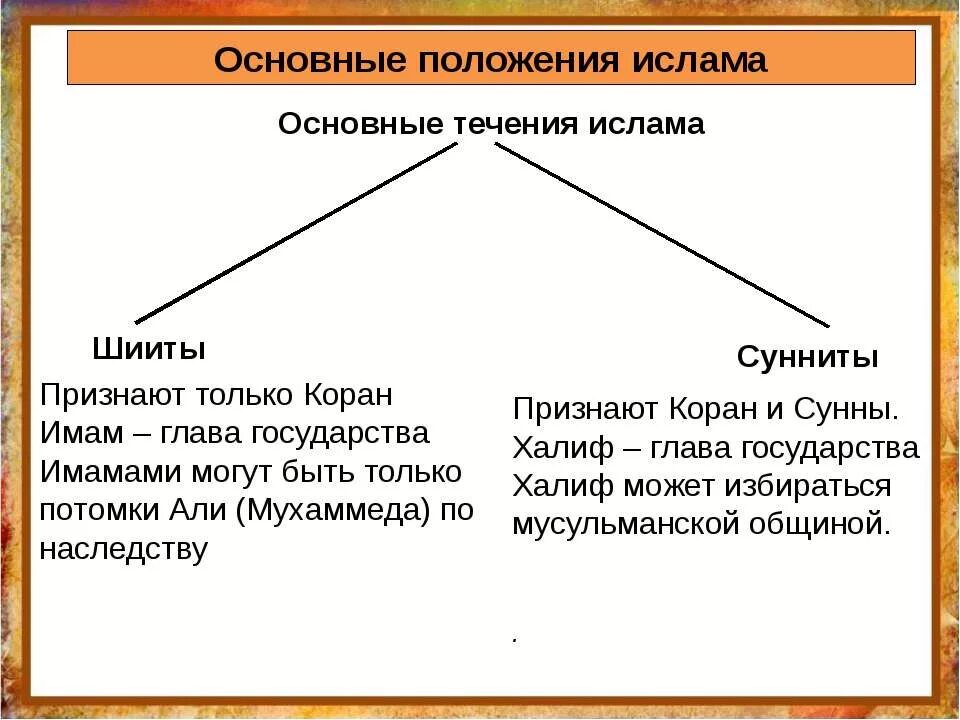 Основные положения ислама

Основные течения ислама

Шииты

Признают только Коран
Имам – глава государства
Имамами могут быть только потомки Али (Мухаммеда) по наследству

Сунниты

Признают Коран и Сунны.
Халиф – глава государства
Халиф может избираться мусульманской общиной.

.